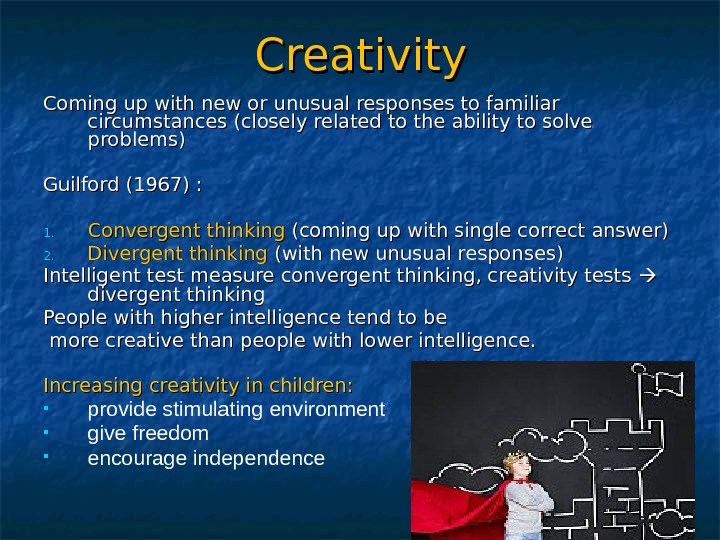 Creativity

Coming up with new or unusual responses to familiar circumstances (closely related to the ability to solve problems)

Guilford (1967) :

1. Convergent thinking (coming up with single correct answer)
2. Divergent thinking (with new unusual responses)

Intelligent test measure convergent thinking, creativity tests → divergent thinking

People with higher intelligence tend to be more creative than people with lower intelligence.

Increasing creativity in children:
- provide stimulating environment
- give freedom
- encourage independence